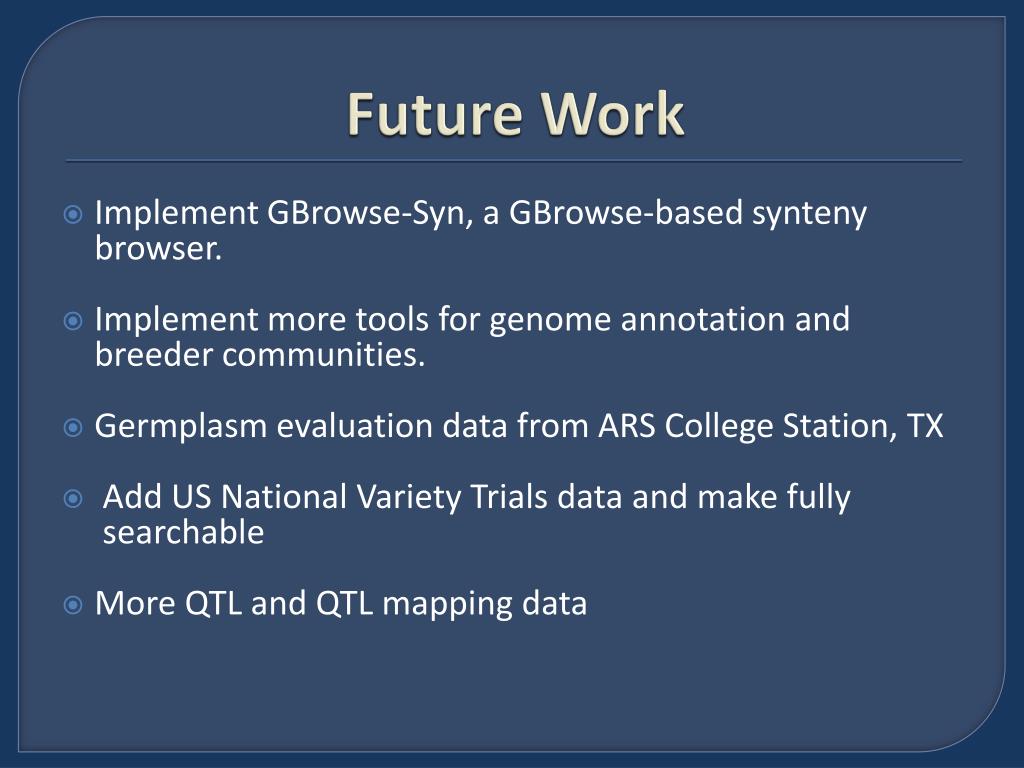 Future Work

Implement GBrowse-Syn, a GBrowse-based synteny browser.

Implement more tools for genome annotation and breeder communities.

Germplasm evaluation data from ARS College Station, TX

Add US National Variety Trials data and make fully searchable

More QTL and QTL mapping data